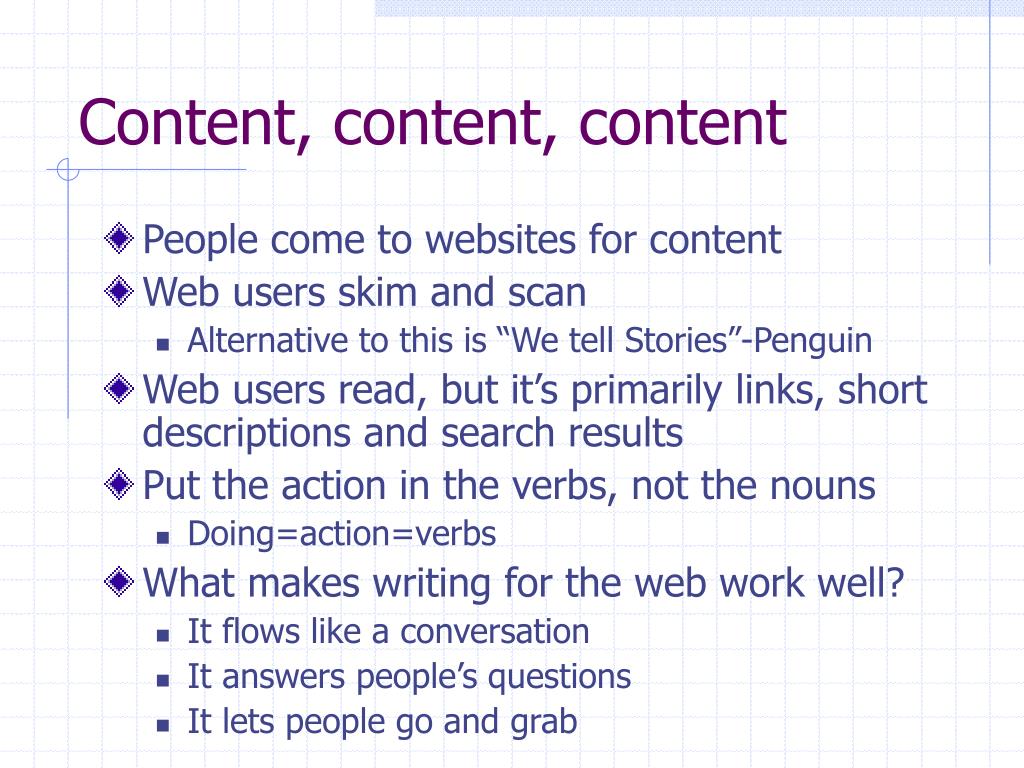 Content, content, content

People come to websites for content

Web users skim and scan

Alternative to this is “We tell Stories”-Penguin

Web users read, but it’s primarily links, short descriptions and search results

Put the action in the verbs, not the nouns

Doing=action=verbs

What makes writing for the web work well?

It flows like a conversation

It answers people’s questions

It lets people go and grab